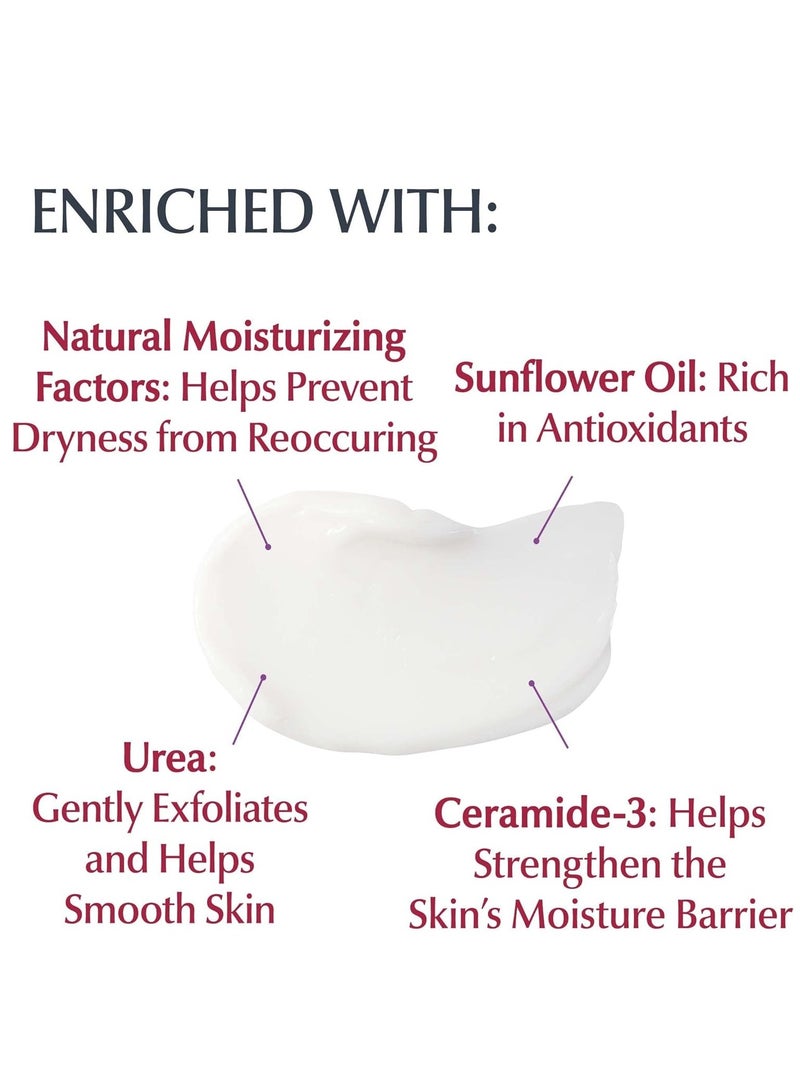 ENRICHED WITH:

Natural Moisturizing Factors: Helps Prevent Dryness from Reoccuring

Sunflower Oil: Rich in Antioxidants

Urea: Gently Exfoliates and Helps Smooth Skin

Ceramide-3: Helps Strengthen the Skin's Moisture Barrier